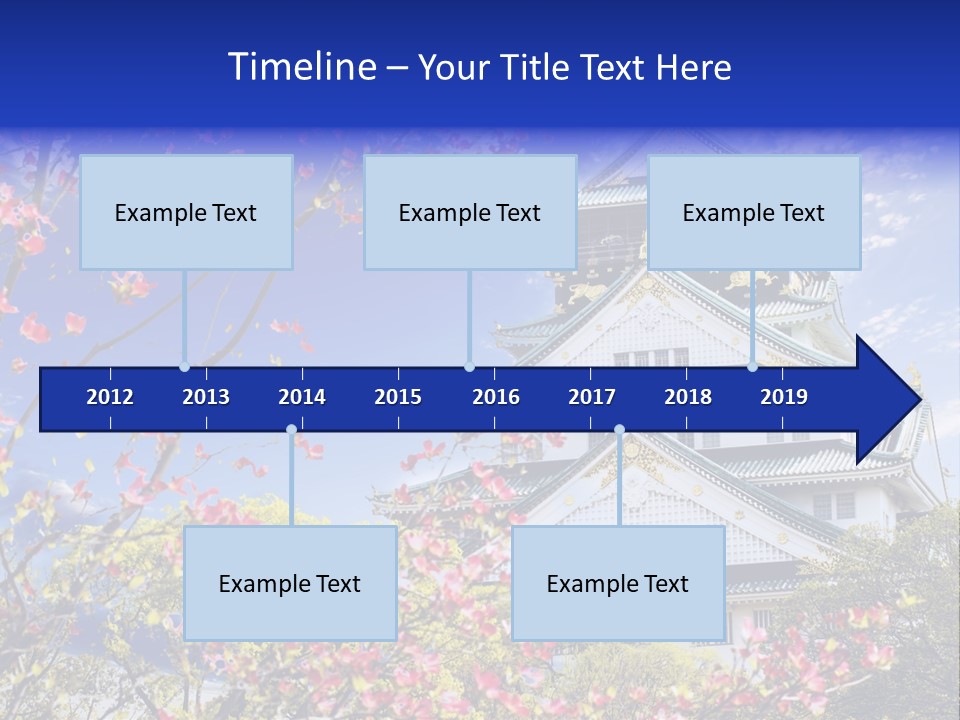 Timeline – Your Title Text Here

Example Text

Example Text

Example Text

2012 2013 2014 2015 2016 2017 2018 2019

Example Text

Example Text